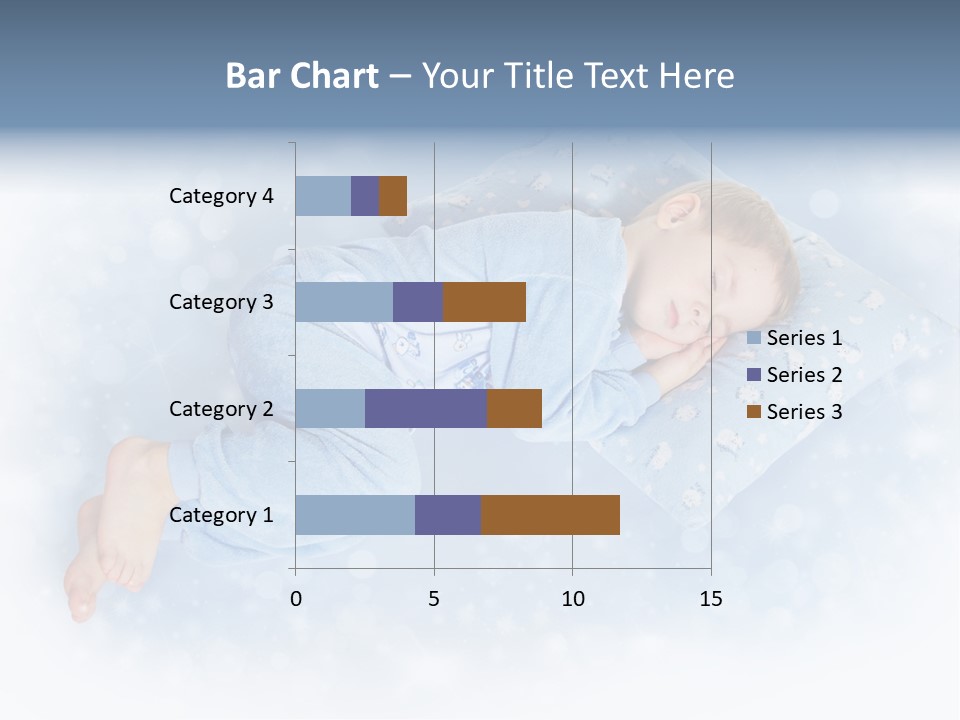 Bar Chart – Your Title Text Here

Category 4
Category 3
Category 2
Category 1

0
5
10
15

Series 1
Series 2
Series 3